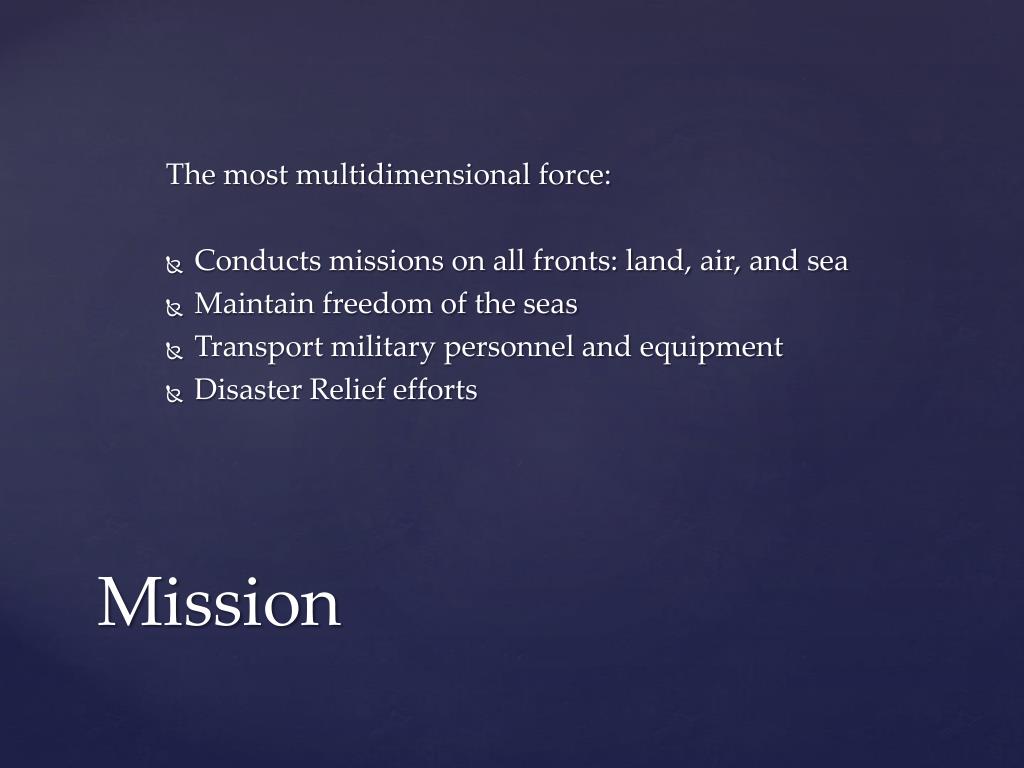 The most multidimensional force:

Conducts missions on all fronts: land, air, and sea
Maintain freedom of the seas
Transport military personnel and equipment
Disaster Relief efforts

Mission